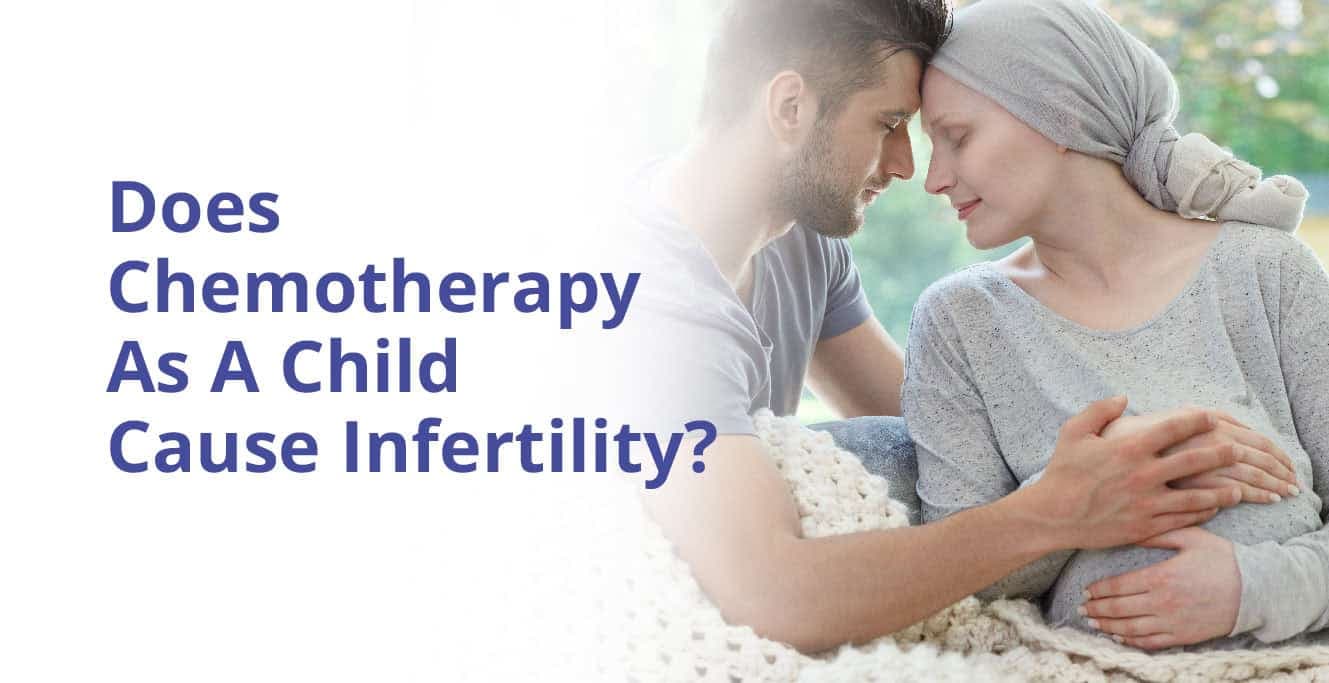 Does Chemotherapy As A Child Cause Infertility?